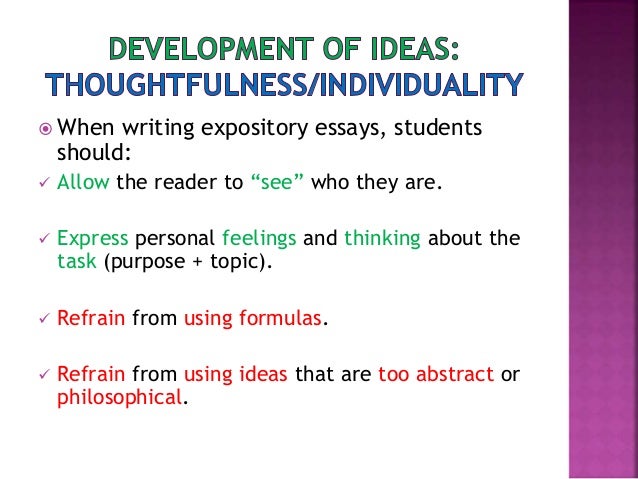 DEVELOPMENT OF IDEAS:
THOUGHTFULNESS/INDIVIDUALITY

When writing expository essays, students should:

✓ Allow the reader to “see” who they are.

✓ Express personal feelings and thinking about the task (purpose + topic).

✓ Refrain from using formulas.

✓ Refrain from using ideas that are too abstract or philosophical.